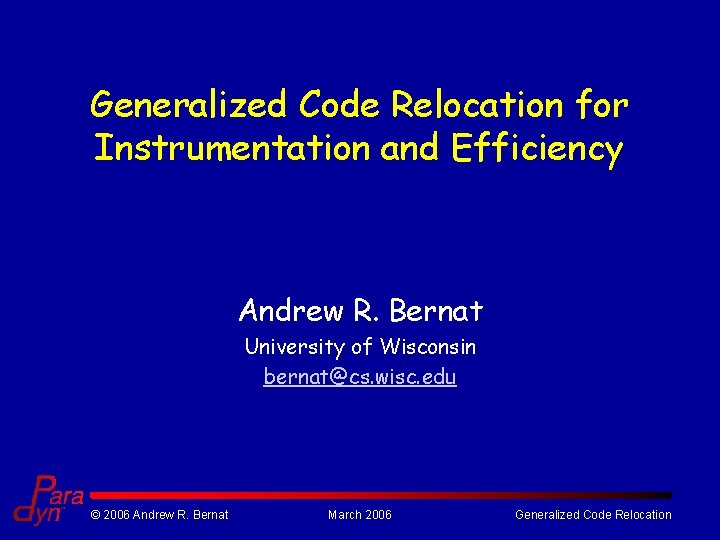 Generalized Code Relocation for Instrumentation and Efficiency

Andrew R. Bernat
University of Wisconsin
bernat@cs.wisc.edu

Paradyn

© 2006 Andrew R. Bernat

March 2006

Generalized Code Relocation